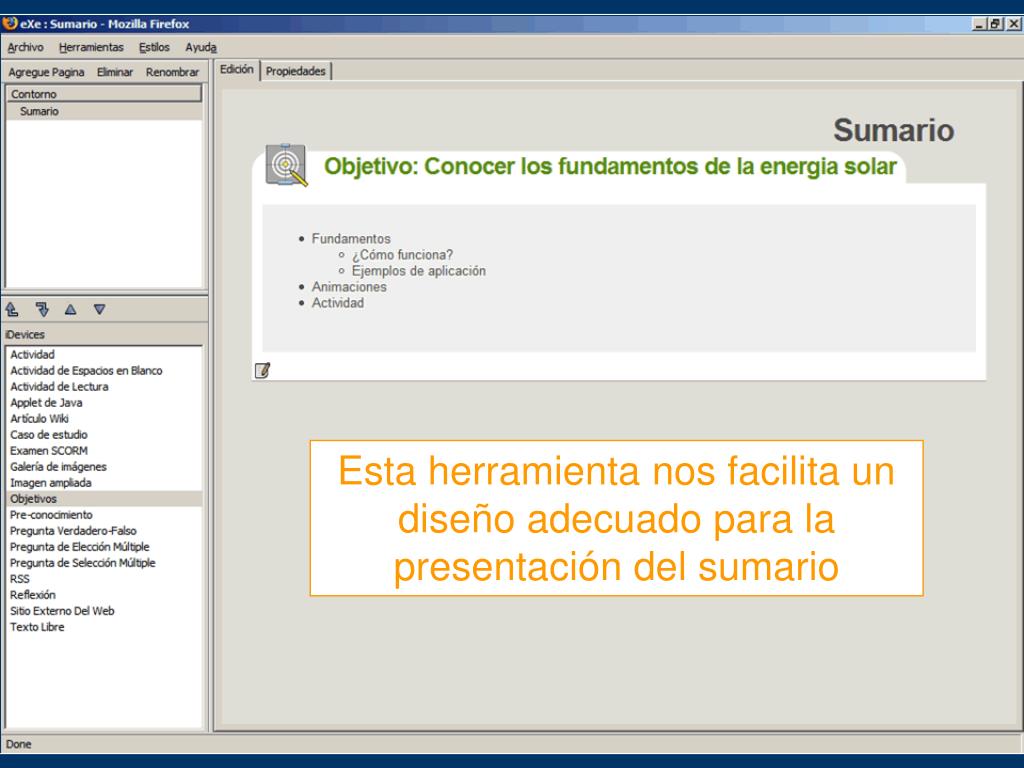 eXe : Sumario - Mozilla Firefox

Archivo Herramientas Estilos Ayuda

Agregue Pagina Eliminar Renombrar

Contorno
Sumario

iDevices
Actividad
Actividad de Espacios en Blanco
Actividad de Lectura
Applet de Java
Artículo Wiki
Caso de estudio
Examen SCORM
Galería de imágenes
Imagen ampliada
Objetivos
Pre-conocimiento
Pregunta Verdadero-Falso
Pregunta de Elección Múltiple
Pregunta de Selección Múltiple
RSS
Reflexión
Sitio Externo Del Web
Texto Libre

Edición Propiedades

Sumario

Objetivo: Conocer los fundamentos de la energia solar

- Fundamentos
  - ¿Cómo funciona?
  - Ejemplos de aplicación
- Animaciones
- Actividad

Esta herramienta nos facilita un diseño adecuado para la presentación del sumario

Done